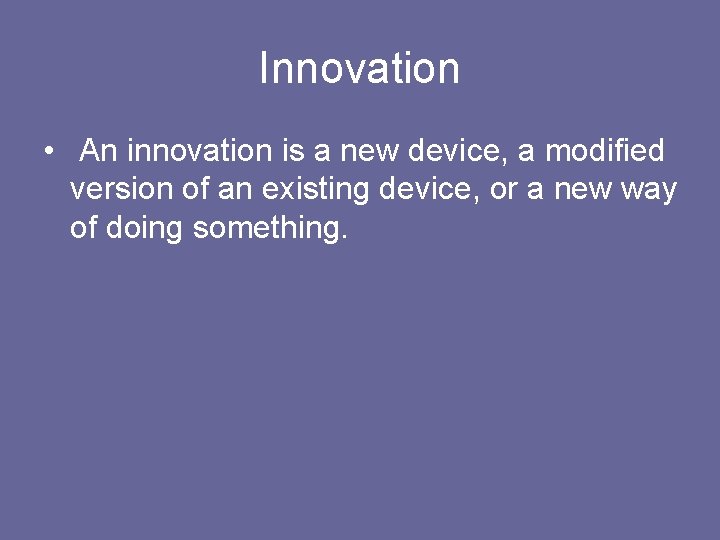 Innovation

• An innovation is a new device, a modified version of an existing device, or a new way of doing something.